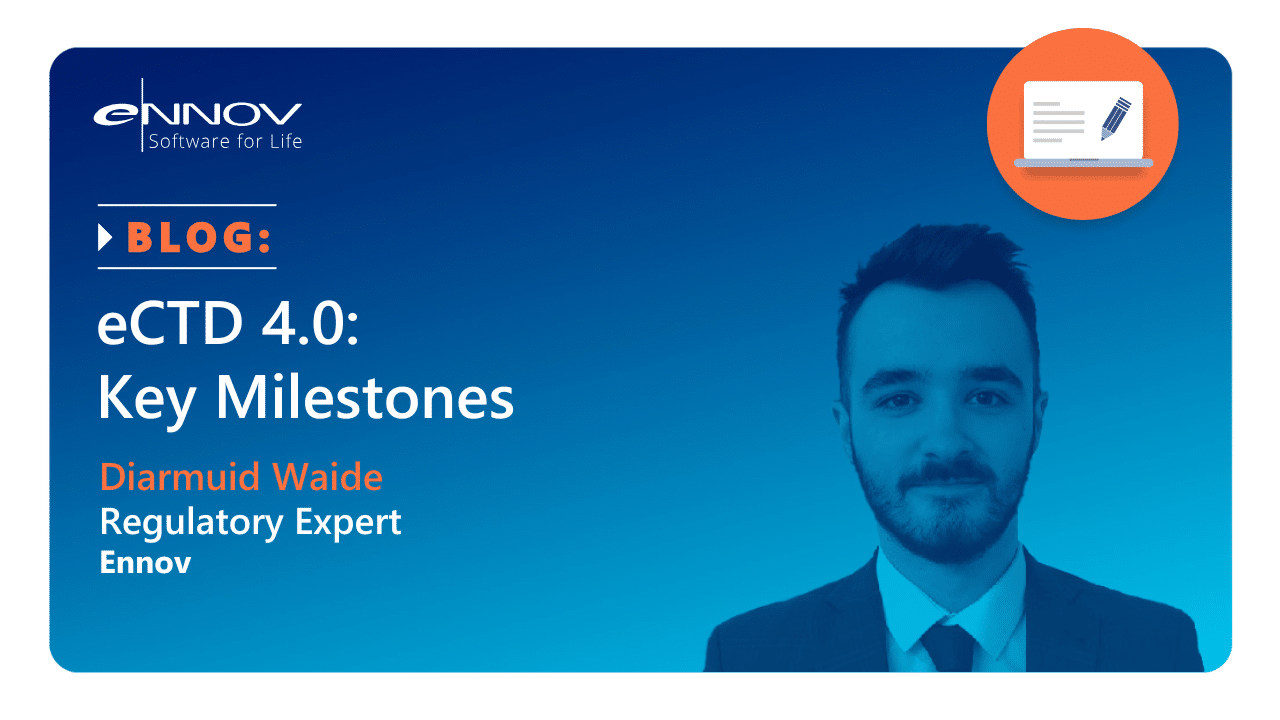 eNNOV
Software for Life

BLOG:

eCTD 4.0: Key Milestones

Diarmuid Waide
Regulatory Expert
Ennov